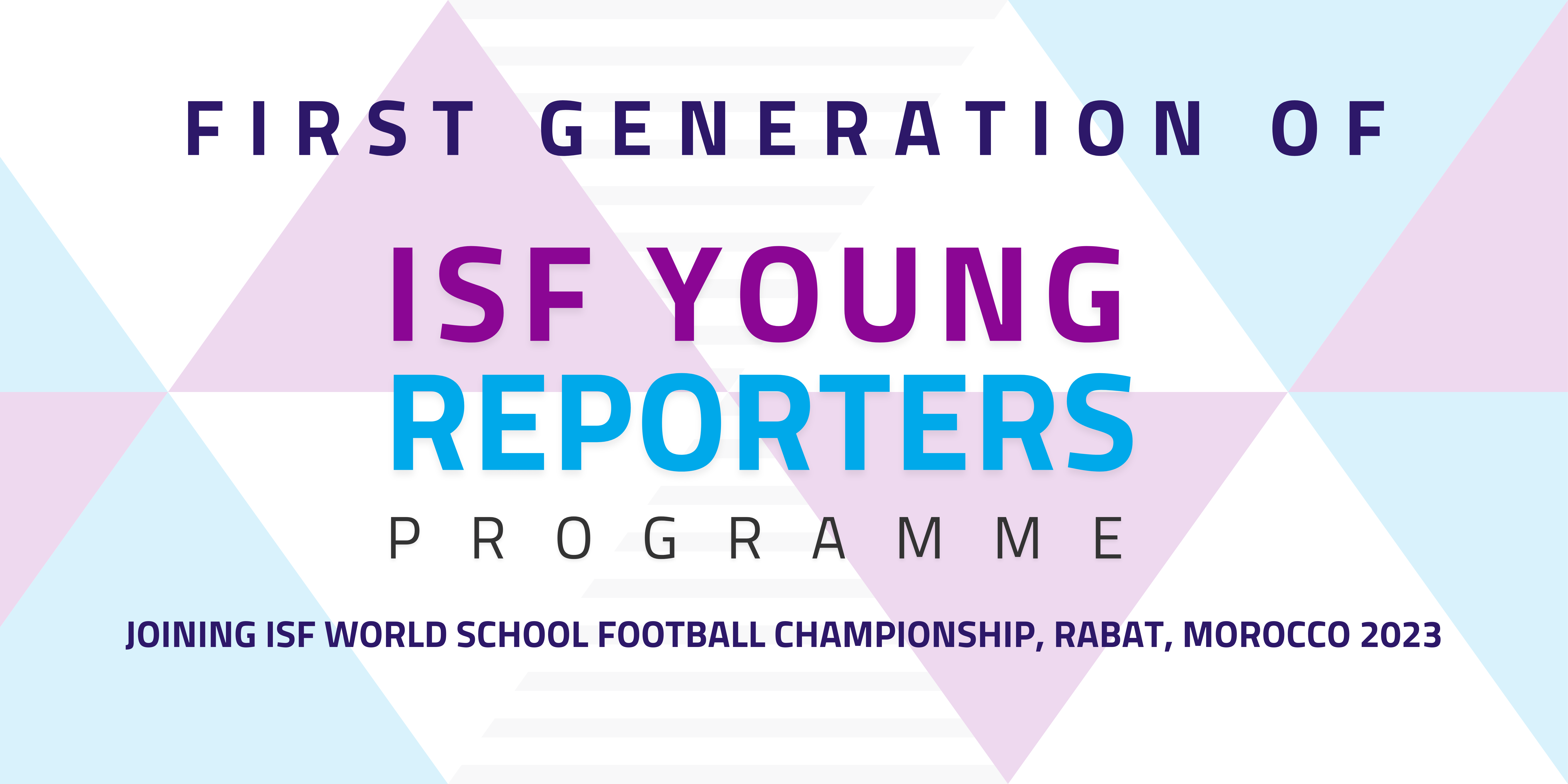 FIRST GENERATION OF

ISF YOUNG REPORTERS

PROGRAMME

JOINING ISF WORLD SCHOOL FOOTBALL CHAMPIONSHIP, RABAT, MOROCCO 2023